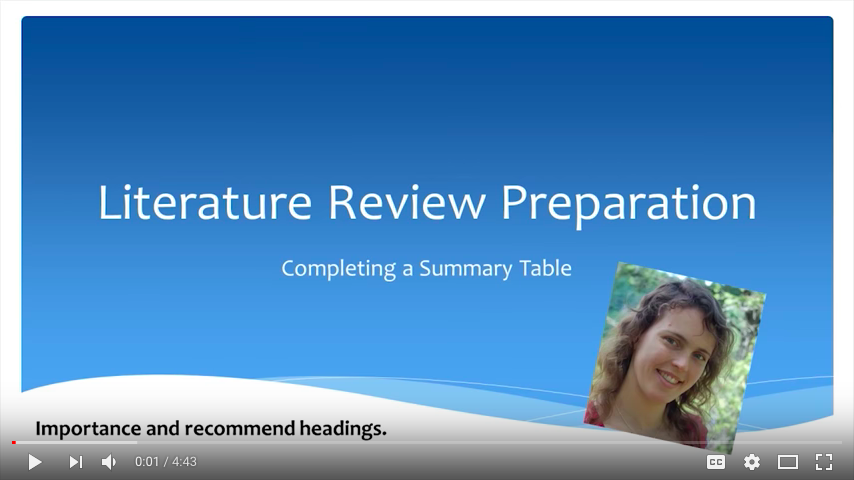 Literature Review Preparation

Completing a Summary Table

Importance and recommend headings.

0:01 / 4:43

CC